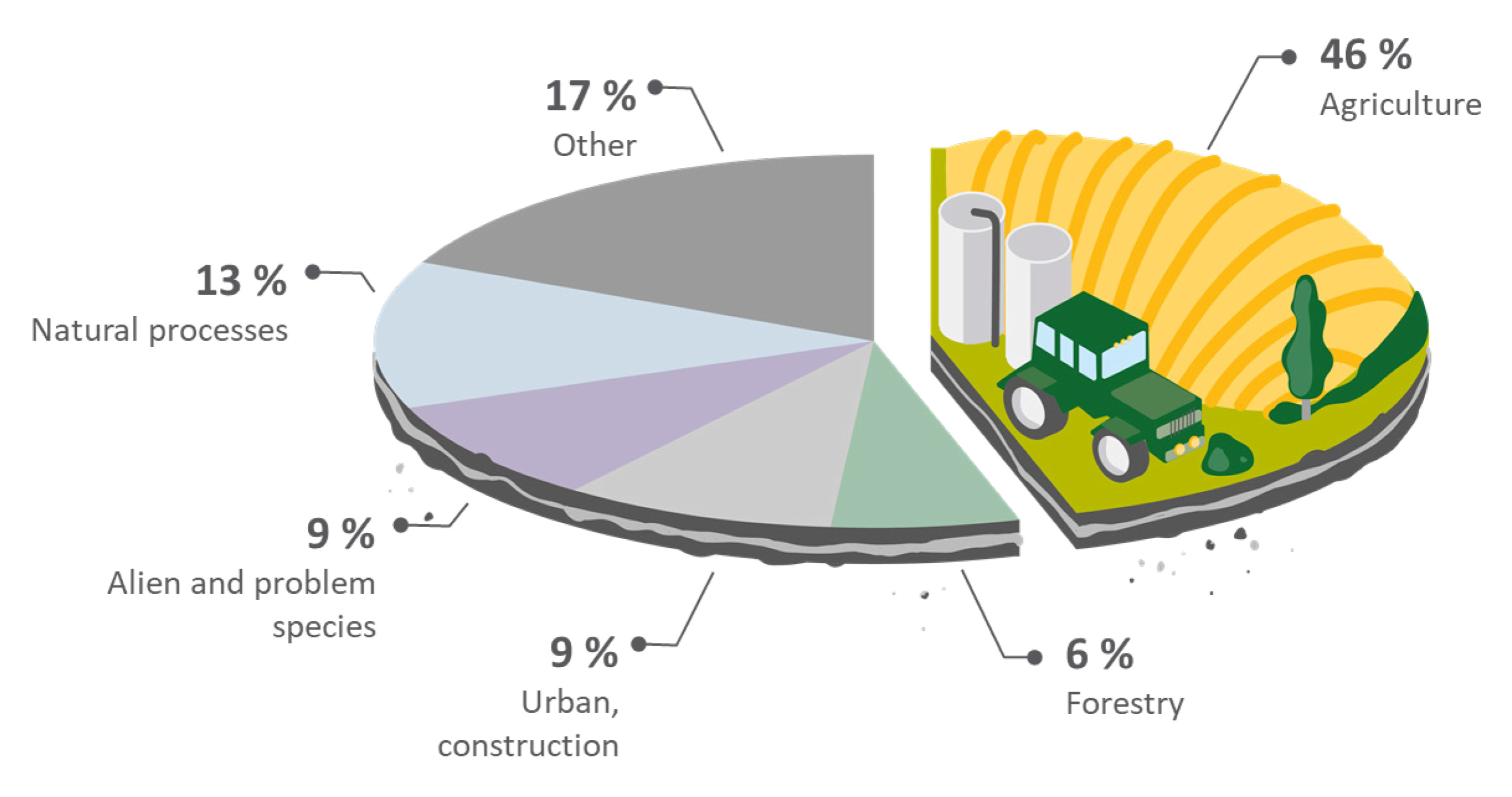 17 %
Other

46 %
Agriculture

13 %
Natural processes

9 %
Alien and problem species

9 %
Urban, construction

6 %
Forestry